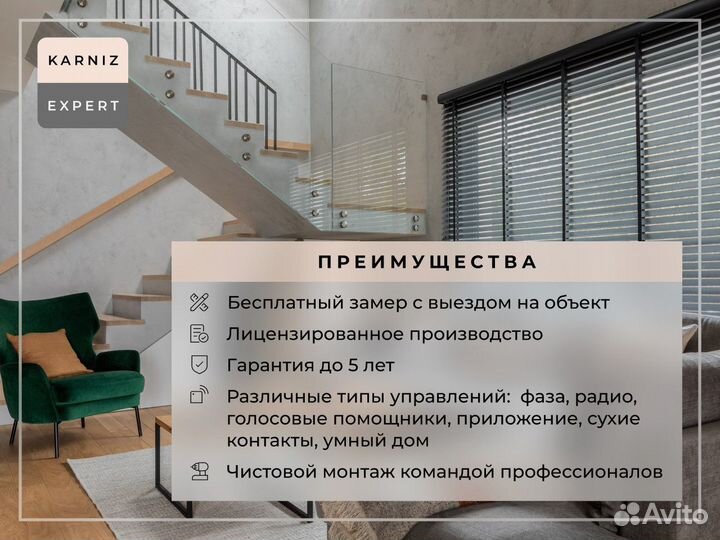 KARNIZ
EXPERT

ПРЕИМУЩЕСТВА

Бесплатный замер с выездом на объект

Лицензированное производство

Гарантия до 5 лет

Различные типы управлений: фаза, радио, голосовые помощники, приложение, сухие контакты, умный дом

Чистовой монтаж командой профессионалов

Avito